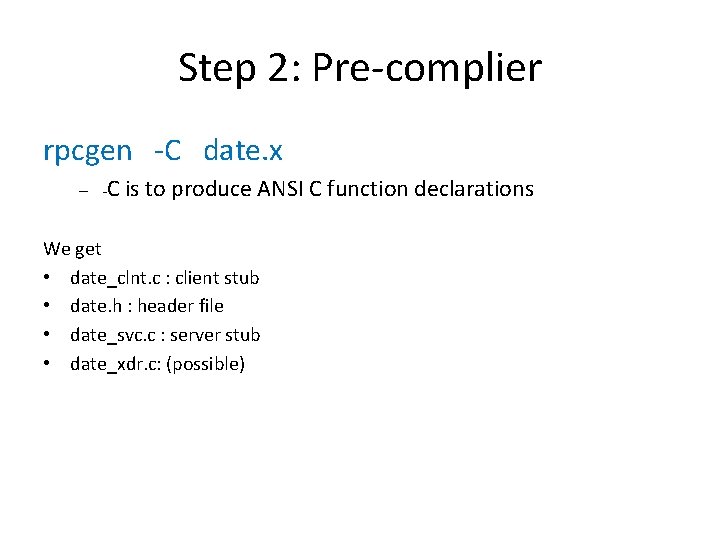 Step 2: Pre-complier

rpcgen -C date.x

– -C is to produce ANSI C function declarations

We get

• date_clnt.c : client stub
• date.h : header file
• date_svc.c : server stub
• date_xdr.c: (possible)